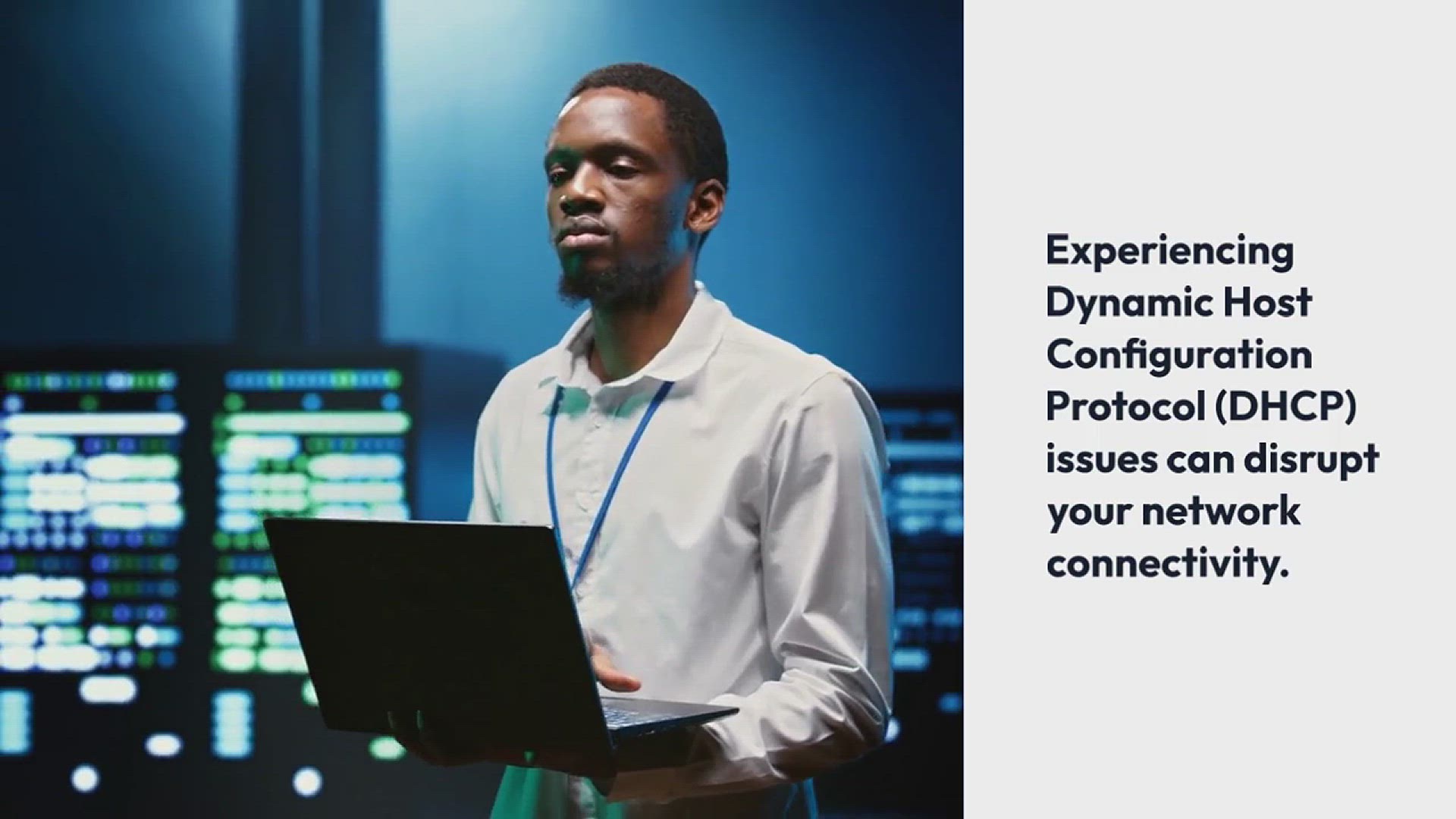 Experiencing Dynamic Host Configuration Protocol (DHCP) issues can disrupt your network connectivity.